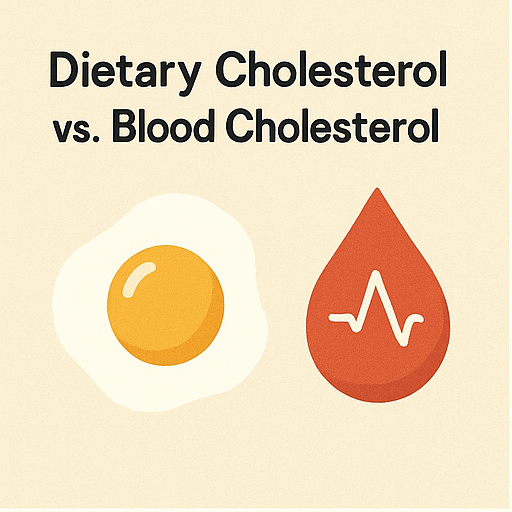 Dietary Cholesterol vs. Blood Cholesterol